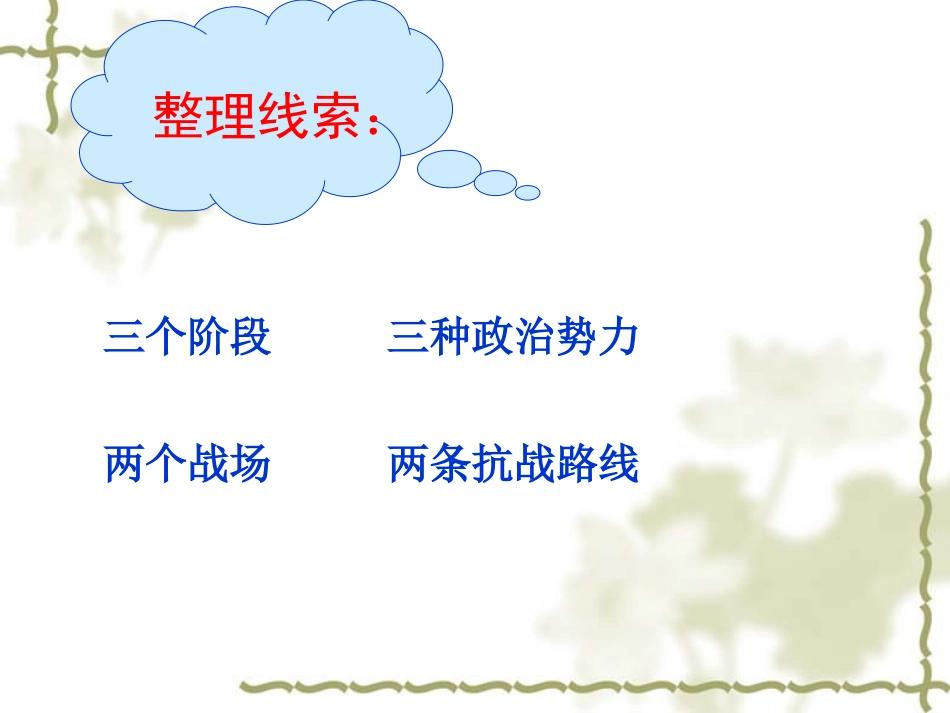 整理线索：

三个阶段　　三种政治势力

两个战场　　两条抗战路线